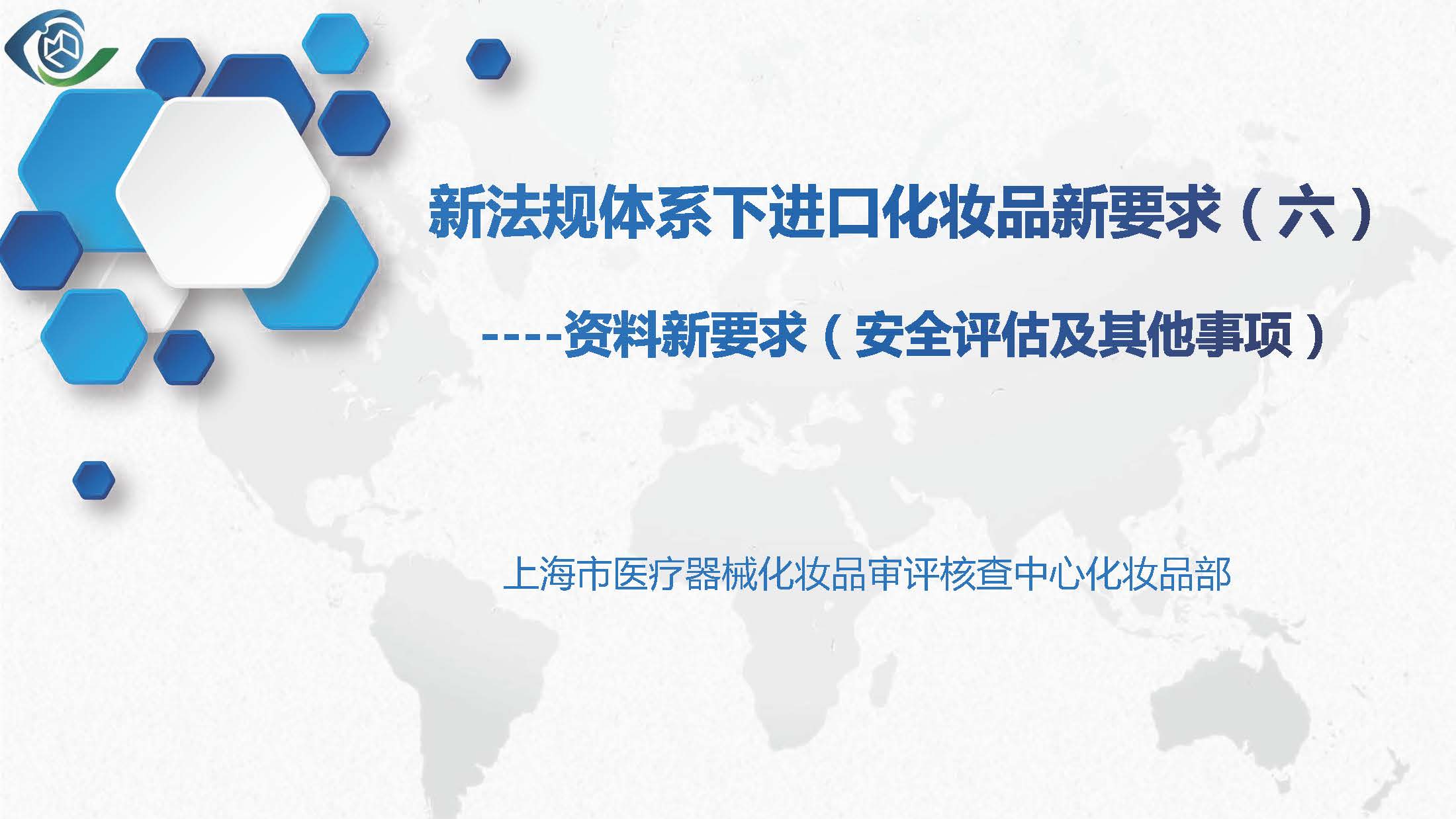 新法规体系下进口化妆品新要求（六）

----资料新要求（安全评估及其他事项）

上海市医疗器械化妆品审评核查中心化妆品部